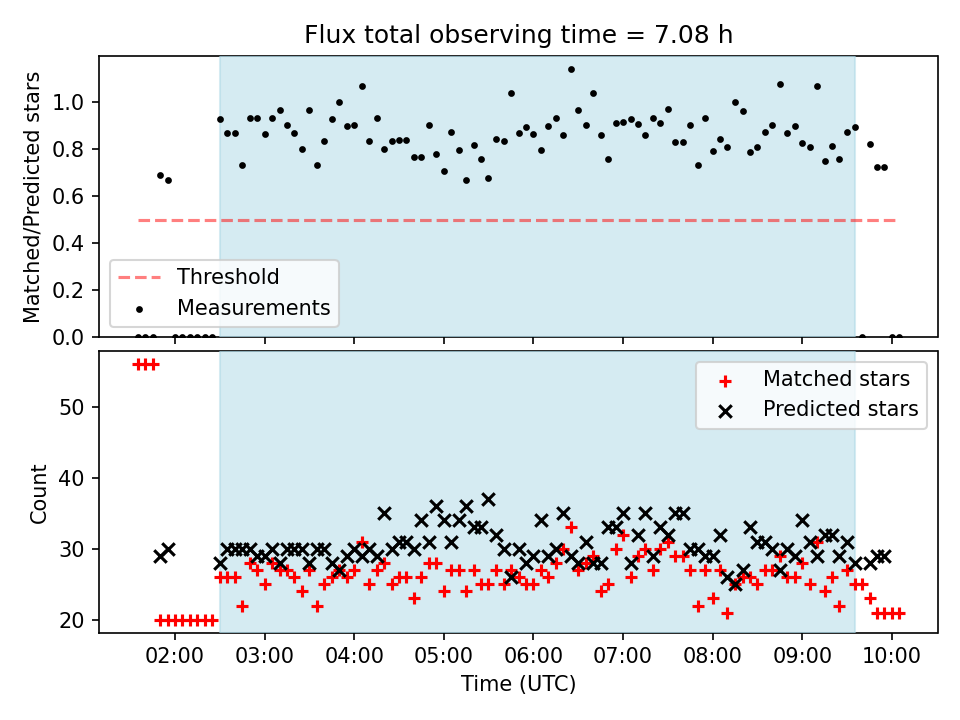 Flux total observing time = 7.08 h

Matched/Predicted stars

1.0
0.8
0.6
0.4
0.2
0.0

Threshold
Measurements

Count

50
40
30
20

Matched stars
Predicted stars

02:00
03:00
04:00
05:00
06:00
07:00
08:00
09:00
10:00

Time (UTC)